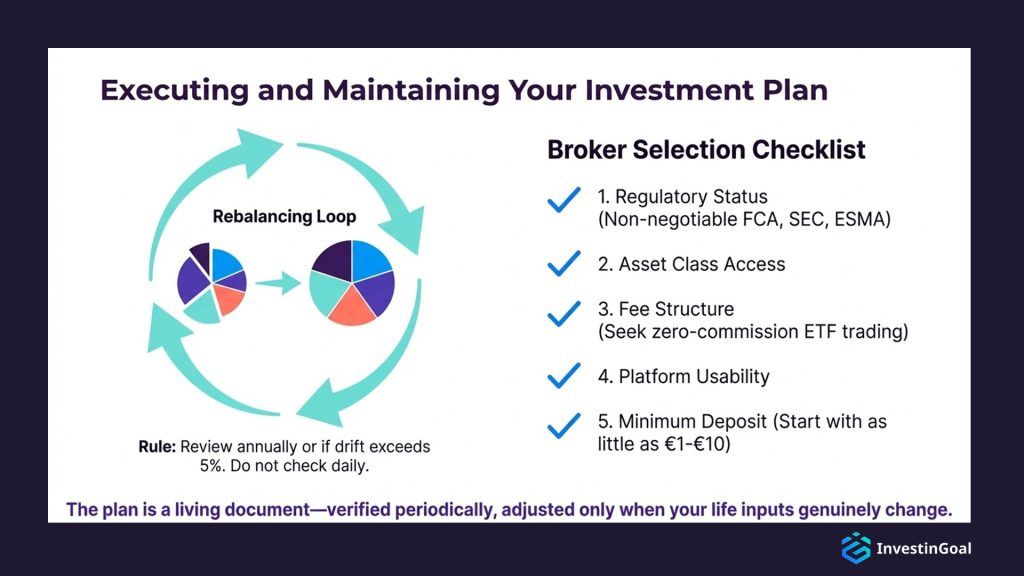 Executing and Maintaining Your Investment Plan

Rebalancing Loop

Rule: Review annually or if drift exceeds 5%. Do not check daily.

Broker Selection Checklist

1. Regulatory Status (Non-negotiable FCA, SEC, ESMA)

2. Asset Class Access

3. Fee Structure (Seek zero-commission ETF trading)

4. Platform Usability

5. Minimum Deposit (Start with as little as €1-€10)

The plan is a living document—verified periodically, adjusted only when your life inputs genuinely change.

InvestinGoal